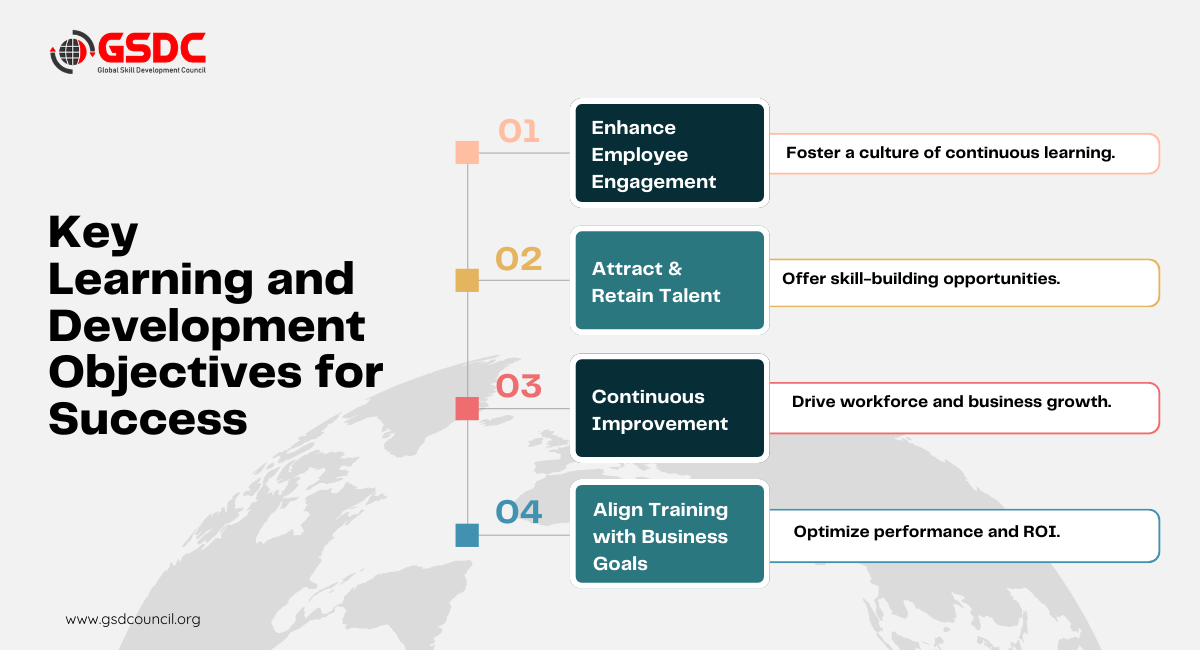 GSDC
Global Skill Development Council

Key Learning and Development Objectives for Success

01
Enhance Employee Engagement
Foster a culture of continuous learning.

02
Attract & Retain Talent
Offer skill-building opportunities.

03
Continuous Improvement
Drive workforce and business growth.

04
Align Training with Business Goals
Optimize performance and ROI.

www.gsdcouncil.org